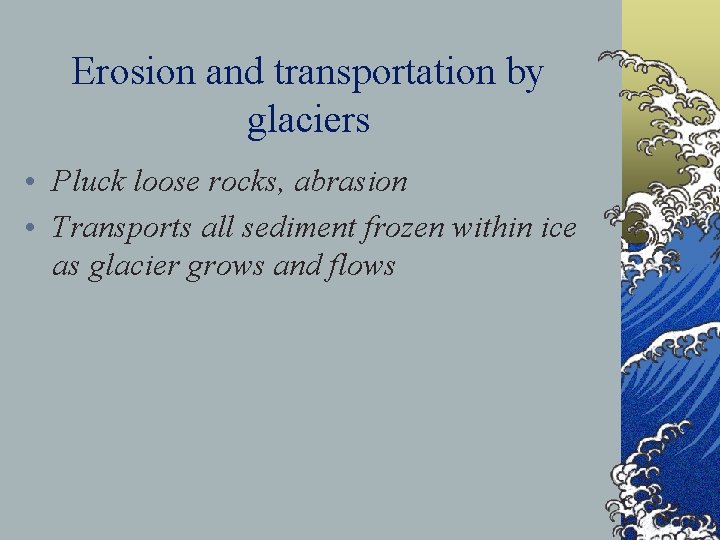 Erosion and transportation by glaciers

• Pluck loose rocks, abrasion
• Transports all sediment frozen within ice as glacier grows and flows